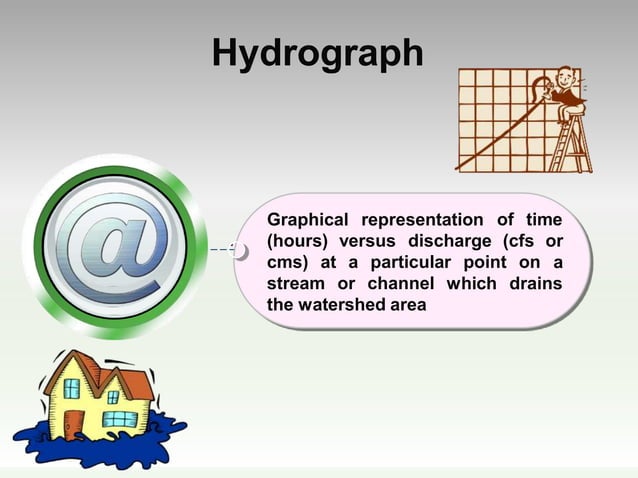 Hydrograph

@

Graphical representation of time (hours) versus discharge (cfs or cms) at a particular point on a stream or channel which drains the watershed area